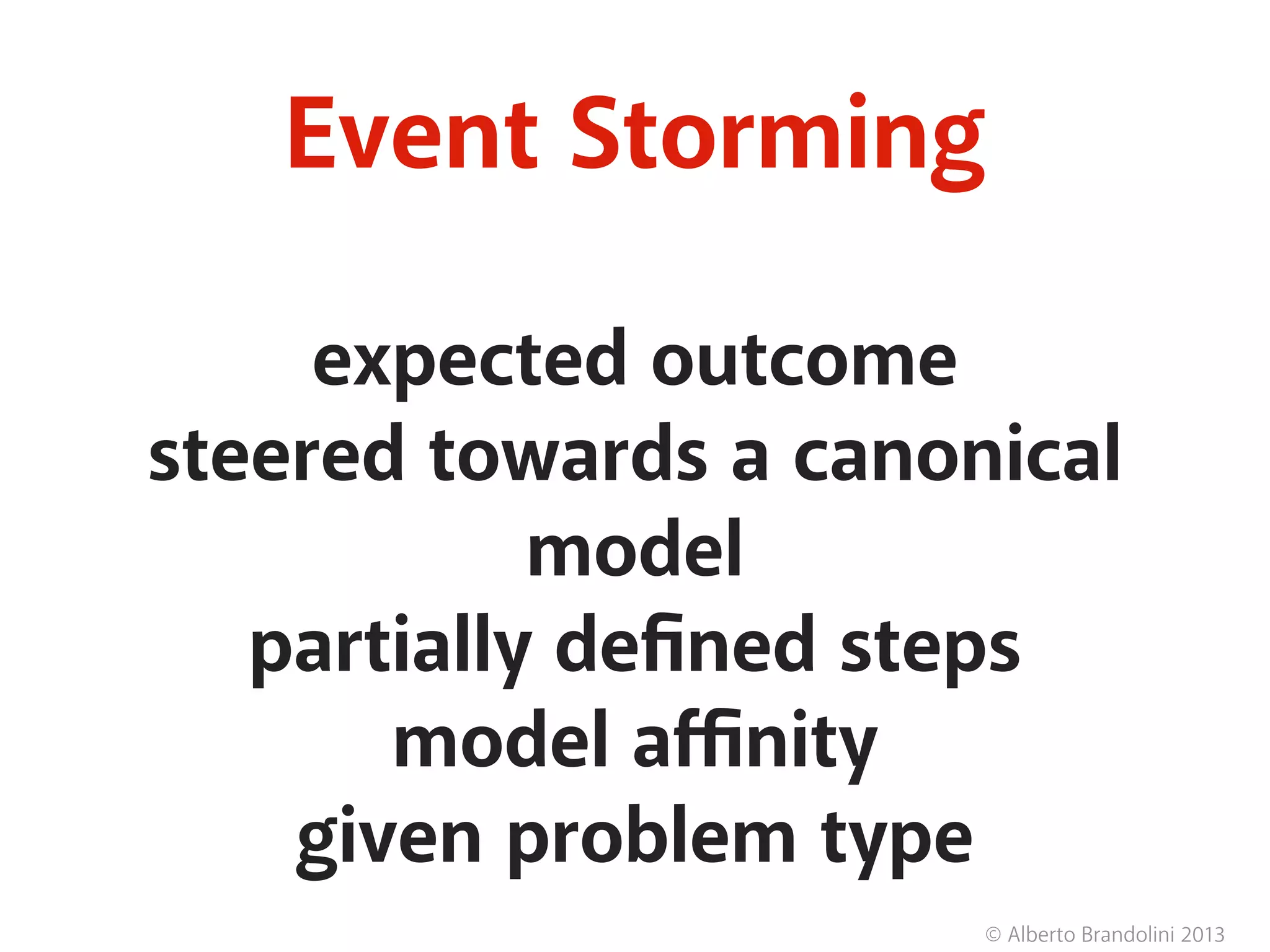 Event Storming

expected outcome
steered towards a canonical model
partially defined steps
model affinity
given problem type

© Alberto Brandolini 2013